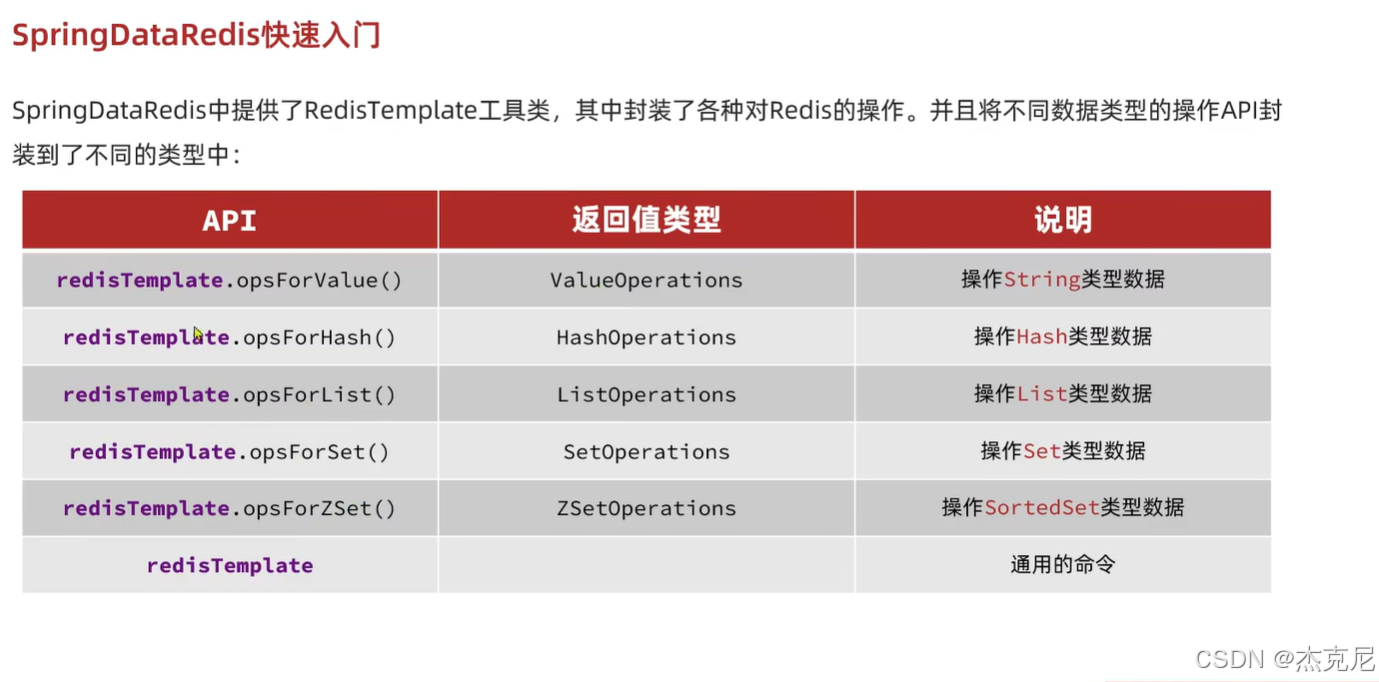 SpringDataRedis快速入门

SpringDataRedis中提供了RedisTemplate工具类，其中封装了各种对Redis的操作。并且将不同数据类型的操作API封装到了不同的类型中：

| API | 返回值类型 | 说明 |
|---|---|---|
| redisTemplate.opsForValue() | ValueOperations | 操作String类型数据 |
| redisTemplate.opsForHash() | HashOperations | 操作Hash类型数据 |
| redisTemplate.opsForList() | ListOperations | 操作List类型数据 |
| redisTemplate.opsForSet() | SetOperations | 操作Set类型数据 |
| redisTemplate.opsForZSet() | ZSetOperations | 操作SortedSet类型数据 |
| redisTemplate | | 通用的命令 |

CSDN @杰克尼